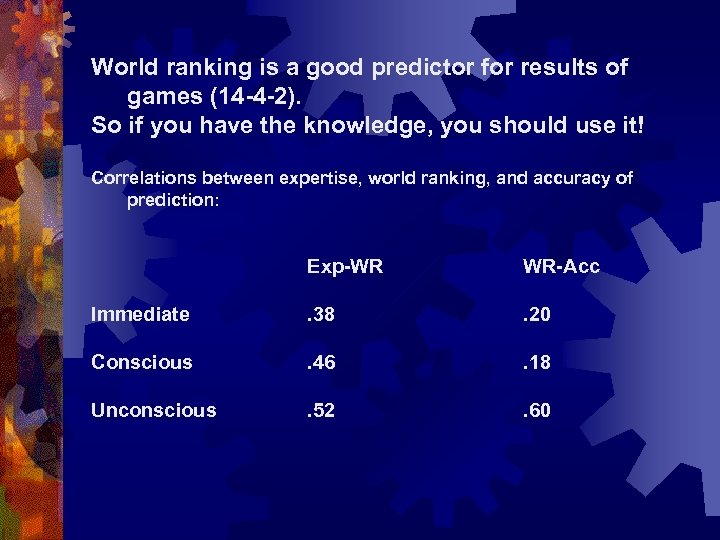 World ranking is a good predictor for results of games (14-4-2).
So if you have the knowledge, you should use it!

Correlations between expertise, world ranking, and accuracy of prediction:

| | Exp-WR | WR-Acc |
|---|---|---|
| Immediate | .38 | .20 |
| Conscious | .46 | .18 |
| Unconscious | .52 | .60 |